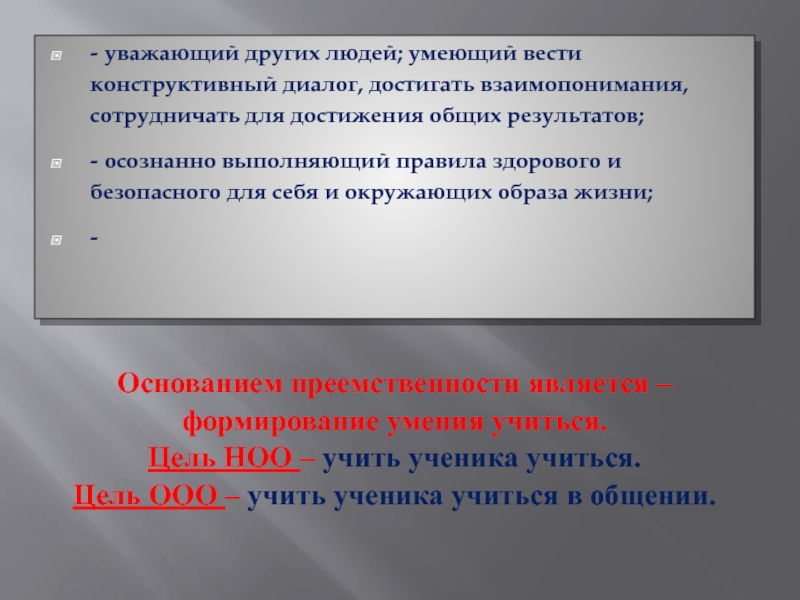 - уважающий других людей; умеющий вести конструктивный диалог, достигать взаимопонимания, сотрудничать для достижения общих результатов;

- осознанно выполняющий правила здорового и безопасного для себя и окружающих образа жизни;

-

Основанием преемственности является – формирование умения учиться.
Цель НОО – учить ученика учиться.
Цель ООО – учить ученика учиться в общении.